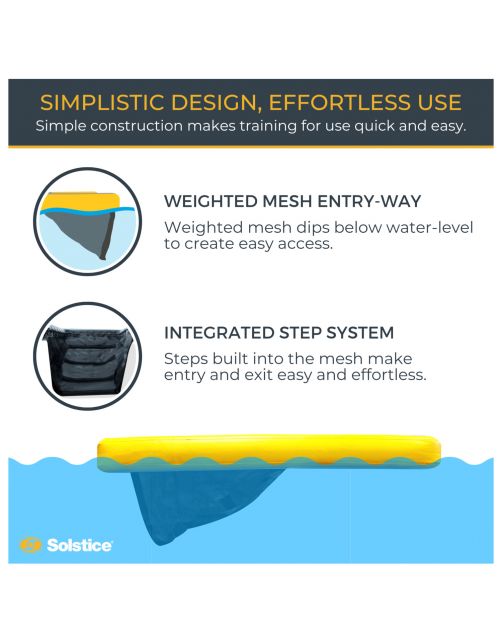 SIMPLISTIC DESIGN, EFFORTLESS USE
Simple construction makes training for use quick and easy.

WEIGHTED MESH ENTRY-WAY
Weighted mesh dips below water-level to create easy access.

INTEGRATED STEP SYSTEM
Steps built into the mesh make entry and exit easy and effortless.

Solstice